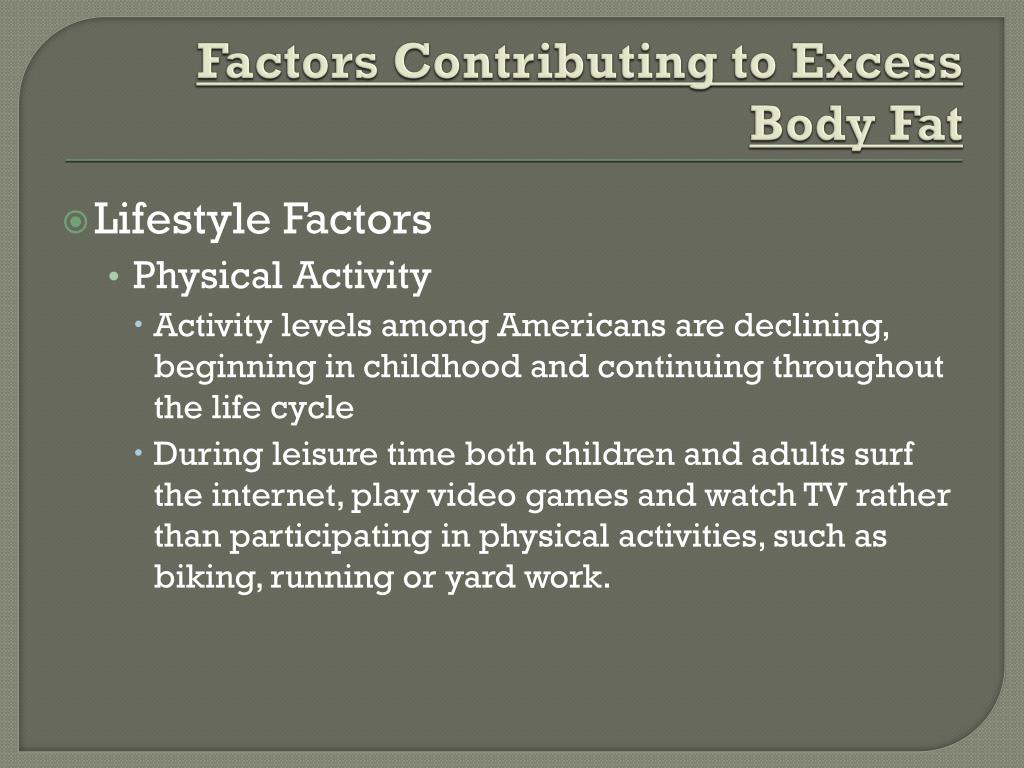 Factors Contributing to Excess Body Fat

Lifestyle Factors

Physical Activity

Activity levels among Americans are declining, beginning in childhood and continuing throughout the life cycle

During leisure time both children and adults surf the internet, play video games and watch TV rather than participating in physical activities, such as biking, running or yard work.